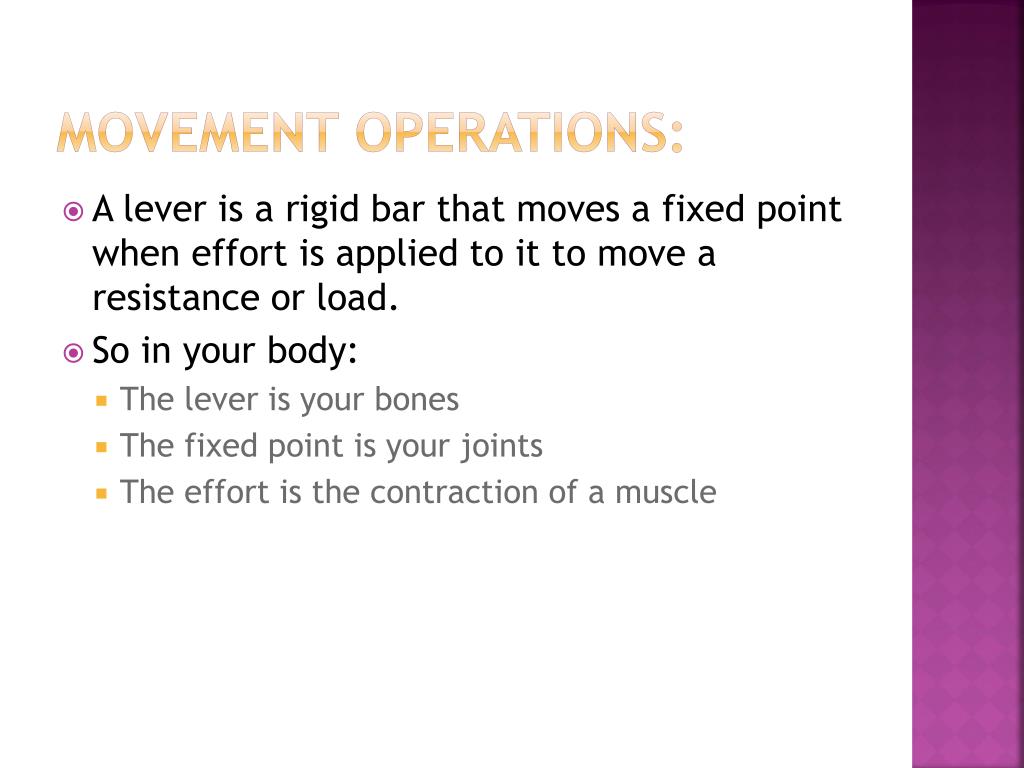 MOVEMENT OPERATIONS:

A lever is a rigid bar that moves a fixed point when effort is applied to it to move a resistance or load.

So in your body:

The lever is your bones

The fixed point is your joints

The effort is the contraction of a muscle